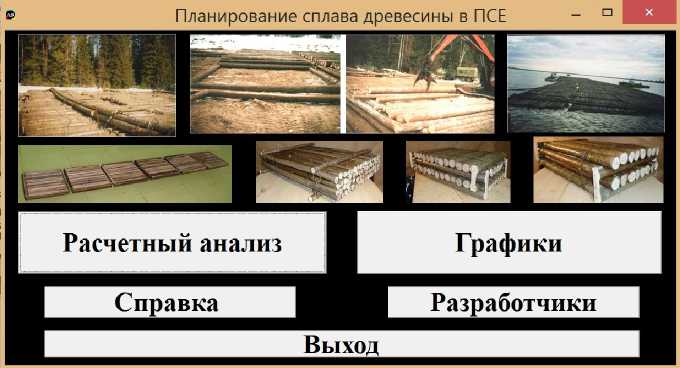 Планирование сплава древесины в ПСЕ

Расчетный анализ

Графики

Справка

Разработчики

Выход